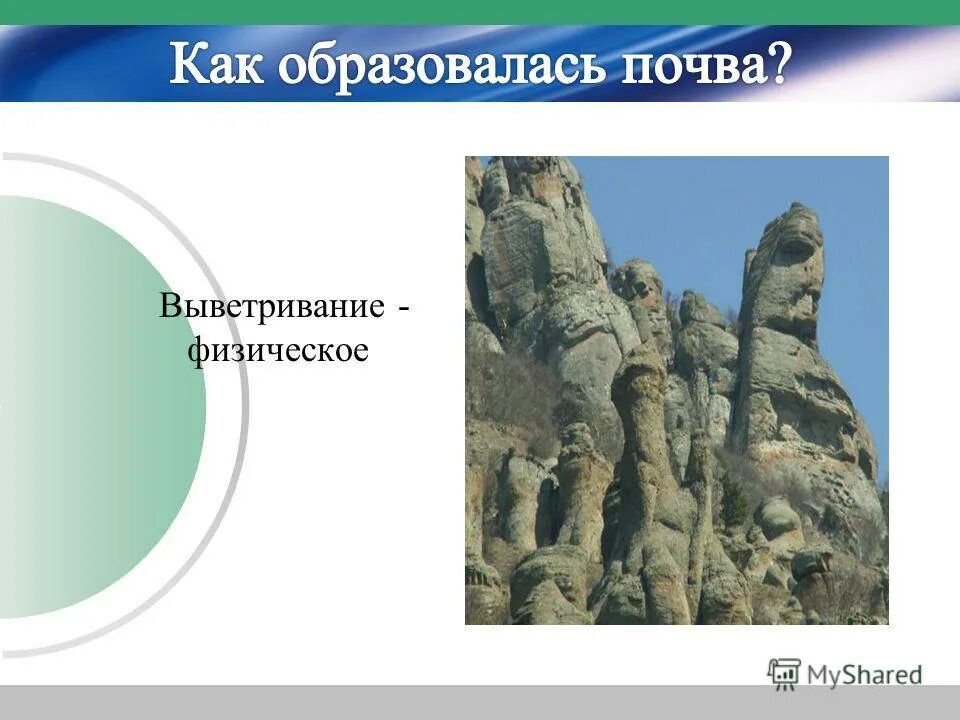 Как образовалась почва?

Выветривание - физическое

MyShared